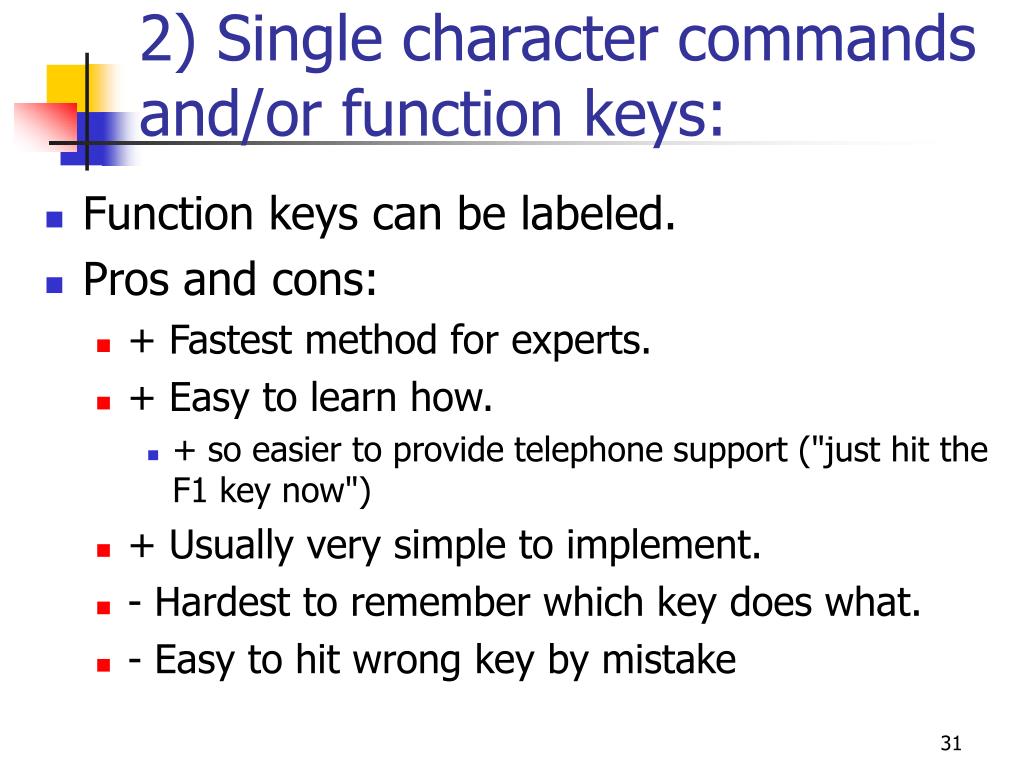 2) Single character commands and/or function keys:

Function keys can be labeled.

Pros and cons:

+ Fastest method for experts.

+ Easy to learn how.

+ so easier to provide telephone support ("just hit the F1 key now")

+ Usually very simple to implement.

- Hardest to remember which key does what.

- Easy to hit wrong key by mistake

31